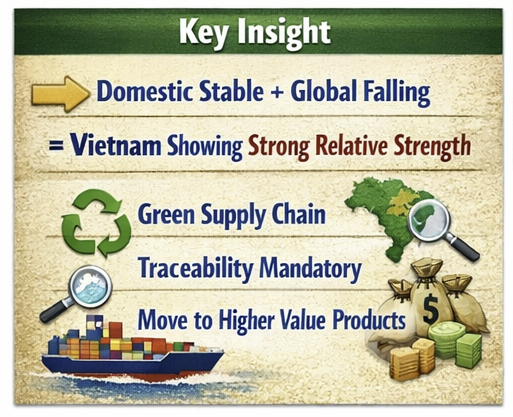 Key Insight

Domestic Stable + Global Falling

= Vietnam Showing Strong Relative Strength

Green Supply Chain

Traceability Mandatory

Move to Higher Value Products

$